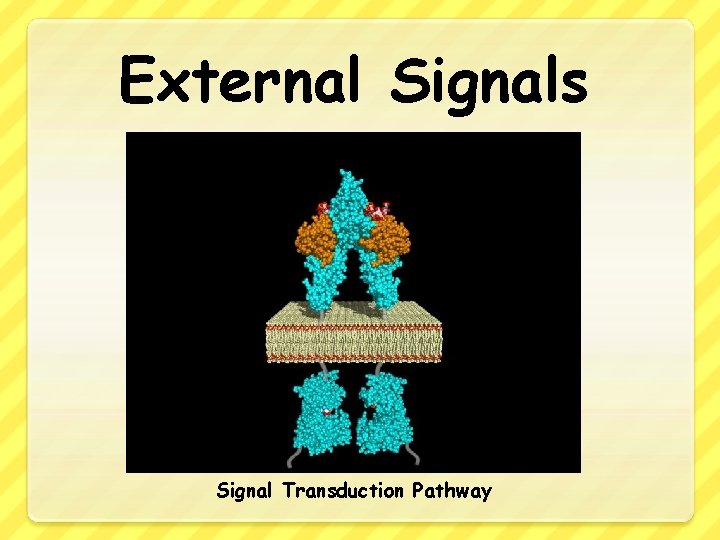 External Signals

Signal Transduction Pathway